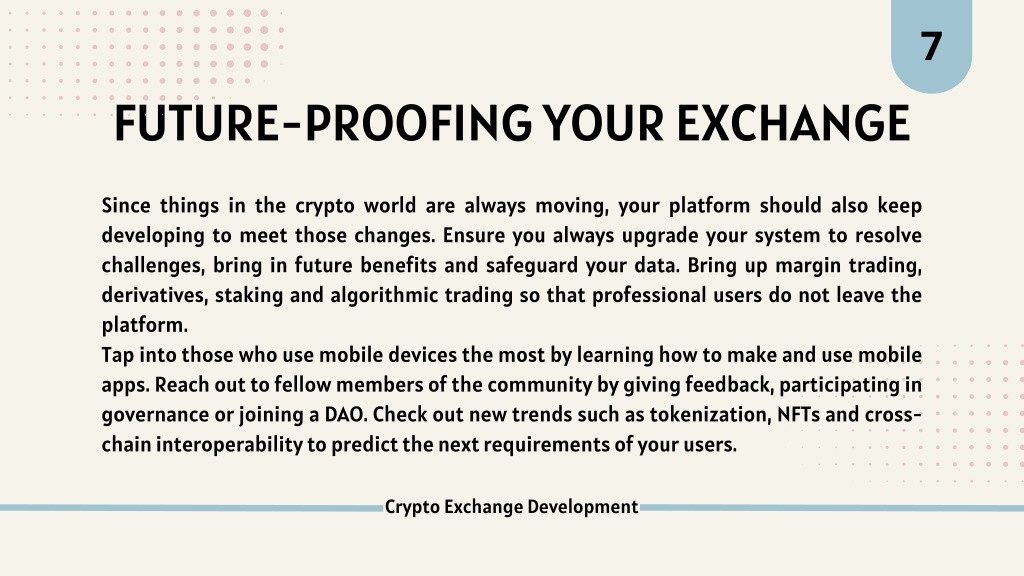 7

FUTURE-PROOFING YOUR EXCHANGE

Since things in the crypto world are always moving, your platform should also keep developing to meet those changes. Ensure you always upgrade your system to resolve challenges, bring in future benefits and safeguard your data. Bring up margin trading, derivatives, staking and algorithmic trading so that professional users do not leave the platform.
Tap into those who use mobile devices the most by learning how to make and use mobile apps. Reach out to fellow members of the community by giving feedback, participating in governance or joining a DAO. Check out new trends such as tokenization, NFTs and cross-chain interoperability to predict the next requirements of your users.

Crypto Exchange Development